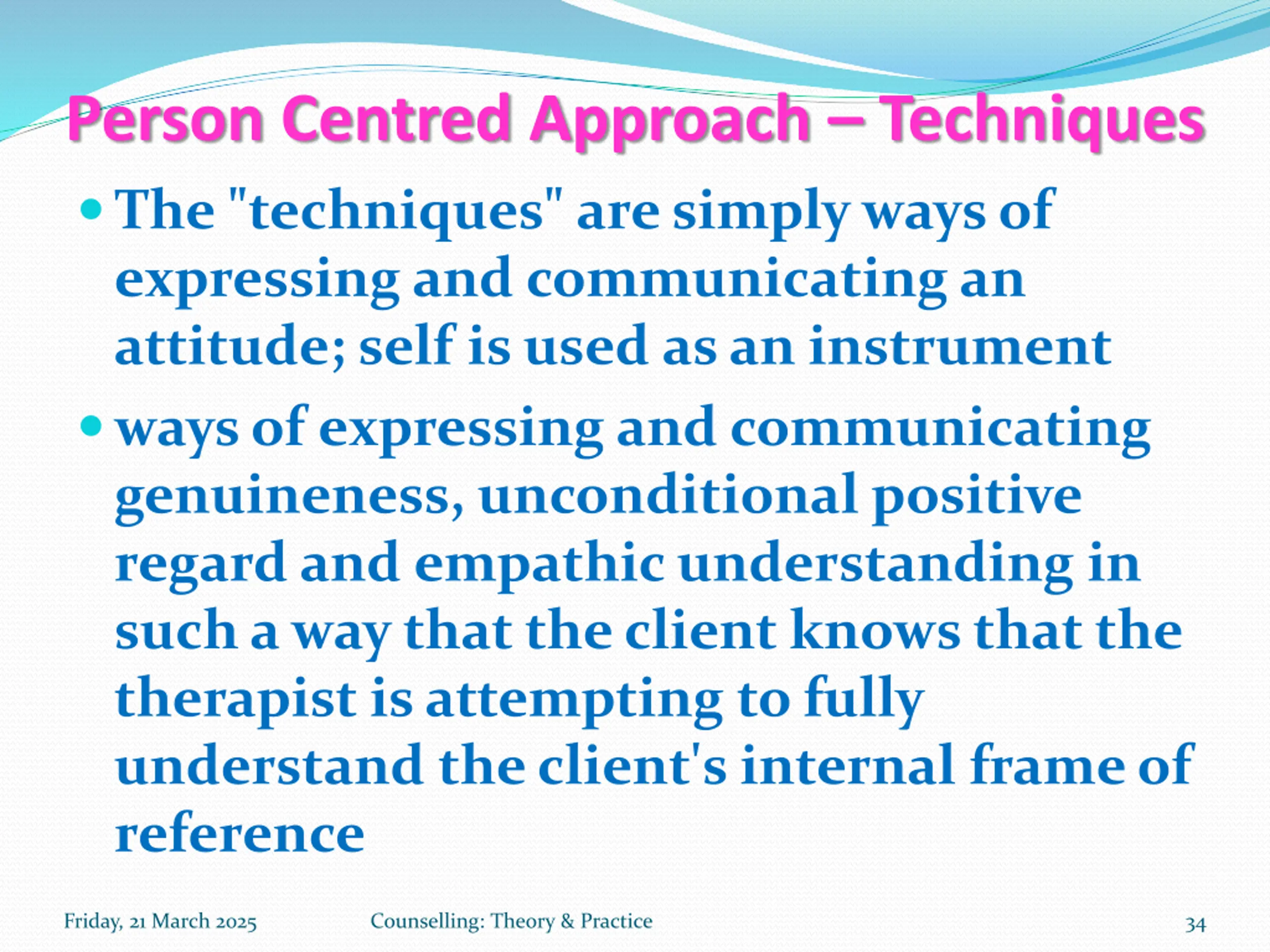 Person Centred Approach – Techniques

- The "techniques" are simply ways of expressing and communicating an attitude; self is used as an instrument
- ways of expressing and communicating genuineness, unconditional positive regard and empathic understanding in such a way that the client knows that the therapist is attempting to fully understand the client's internal frame of reference

Friday, 21 March 2025

Counselling: Theory & Practice

34